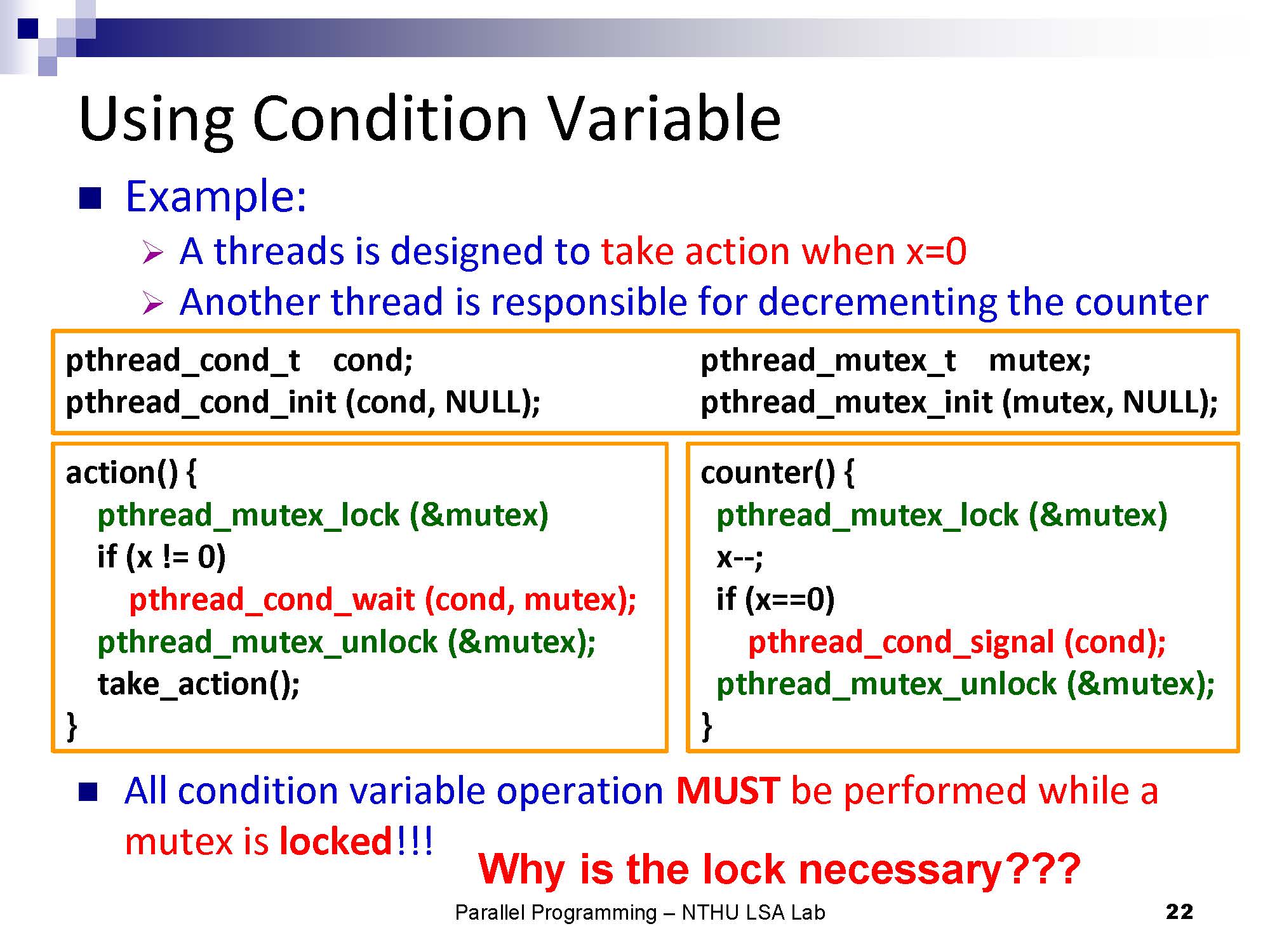 Using Condition Variable

Example:

A threads is designed to take action when x=0

Another thread is responsible for decrementing the counter

pthread_cond_t cond;
pthread_cond_init (cond, NULL);

pthread_mutex_t mutex;
pthread_mutex_init (mutex, NULL);

action() {
pthread_mutex_lock (&mutex)
if (x != 0)
pthread_cond_wait (cond, mutex);
pthread_mutex_unlock (&mutex);
take_action();
}

counter() {
pthread_mutex_lock (&mutex)
x--;
if (x==0)
pthread_cond_signal (cond);
pthread_mutex_unlock (&mutex);
}

All condition variable operation MUST be performed while a mutex is locked!!!

Why is the lock necessary???

Parallel Programming – NTHU LSA Lab

22